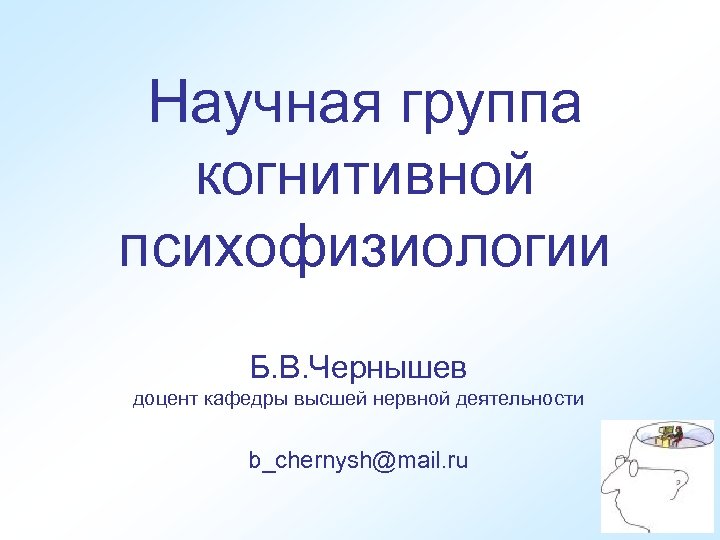 Научная группа когнитивной психофизиологии

Б.В.Чернышев
доцент кафедры высшей нервной деятельности

b_chernysh@mail.ru